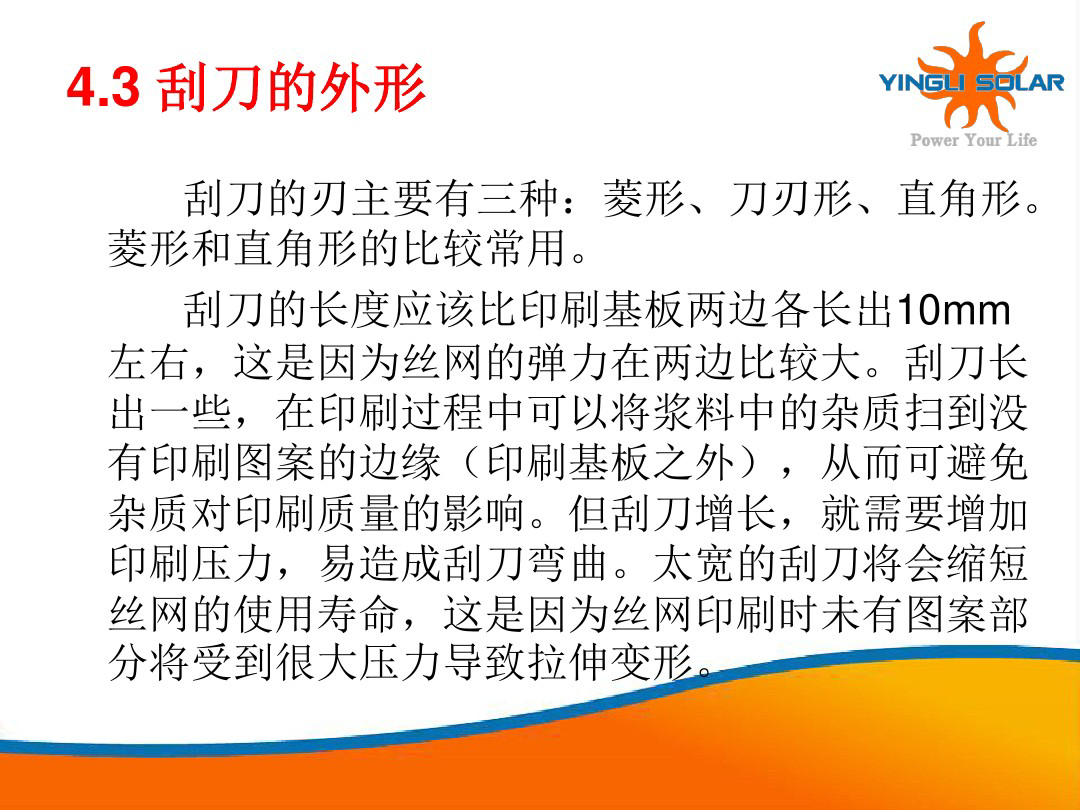 4.3 刮刀的外形

YINGLI SOLAR
Power Your Life

刮刀的刃主要有三种：菱形、刀刃形、直角形。菱形和直角形的比较常用。

刮刀的长度应该比印刷基板两边各长出10mm左右，这是因为丝网的弹力在两边比较大。刮刀长出一些，在印刷过程中可以将浆料中的杂质扫到没有印刷图案的边缘（印刷基板之外），从而可避免杂质对印刷质量的影响。但刮刀增长，就需要增加印刷压力，易造成刮刀弯曲。太宽的刮刀将会缩短丝网的使用寿命，这是因为丝网印刷时未有图案部分将受到很大压力导致拉伸变形。